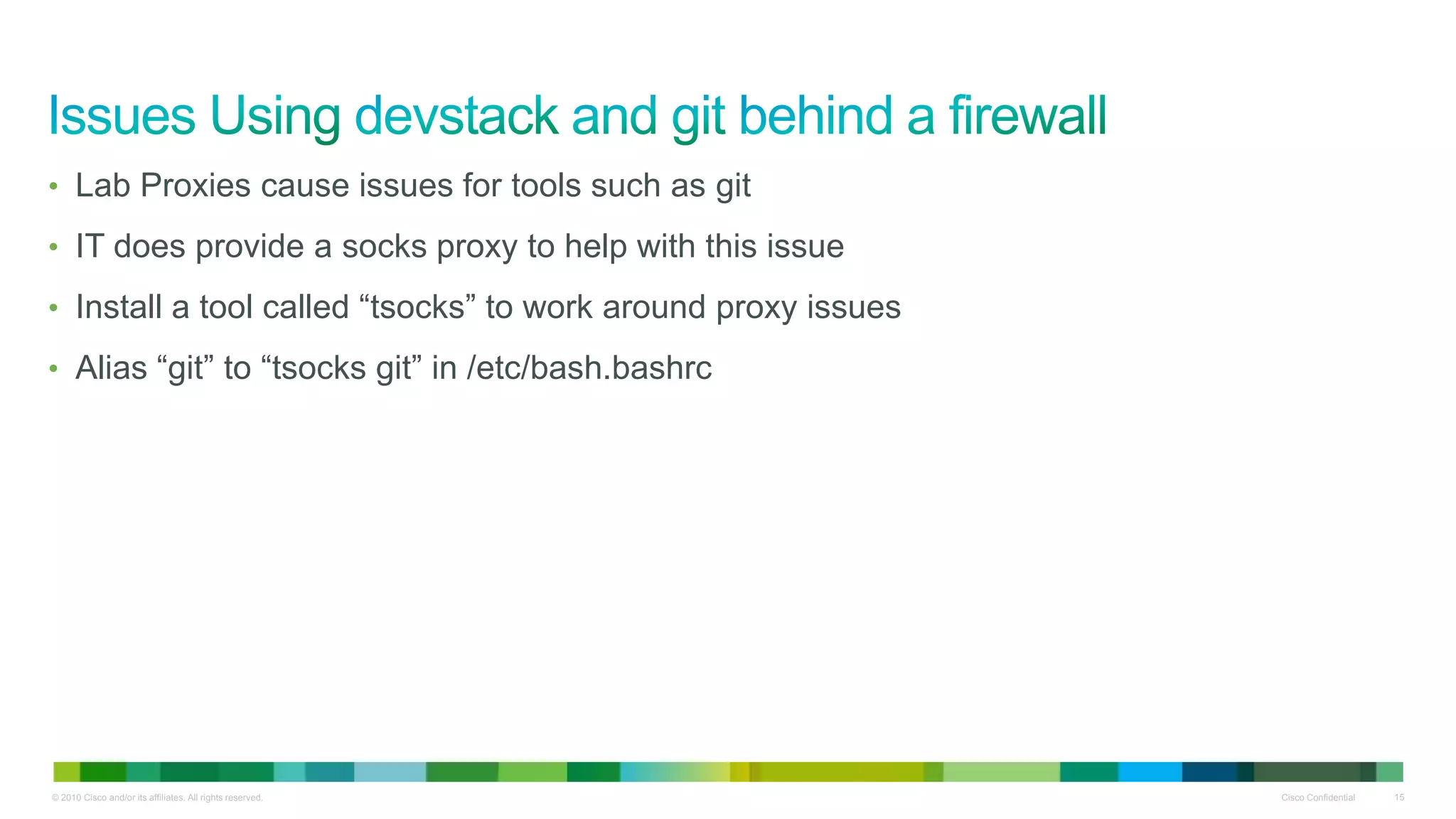 Issues Using devstack and git behind a firewall

• Lab Proxies cause issues for tools such as git

• IT does provide a socks proxy to help with this issue

• Install a tool called “tsocks” to work around proxy issues

• Alias “git” to “tsocks git” in /etc/bash.bashrc

© 2010 Cisco and/or its affiliates. All rights reserved.

Cisco Confidential

15